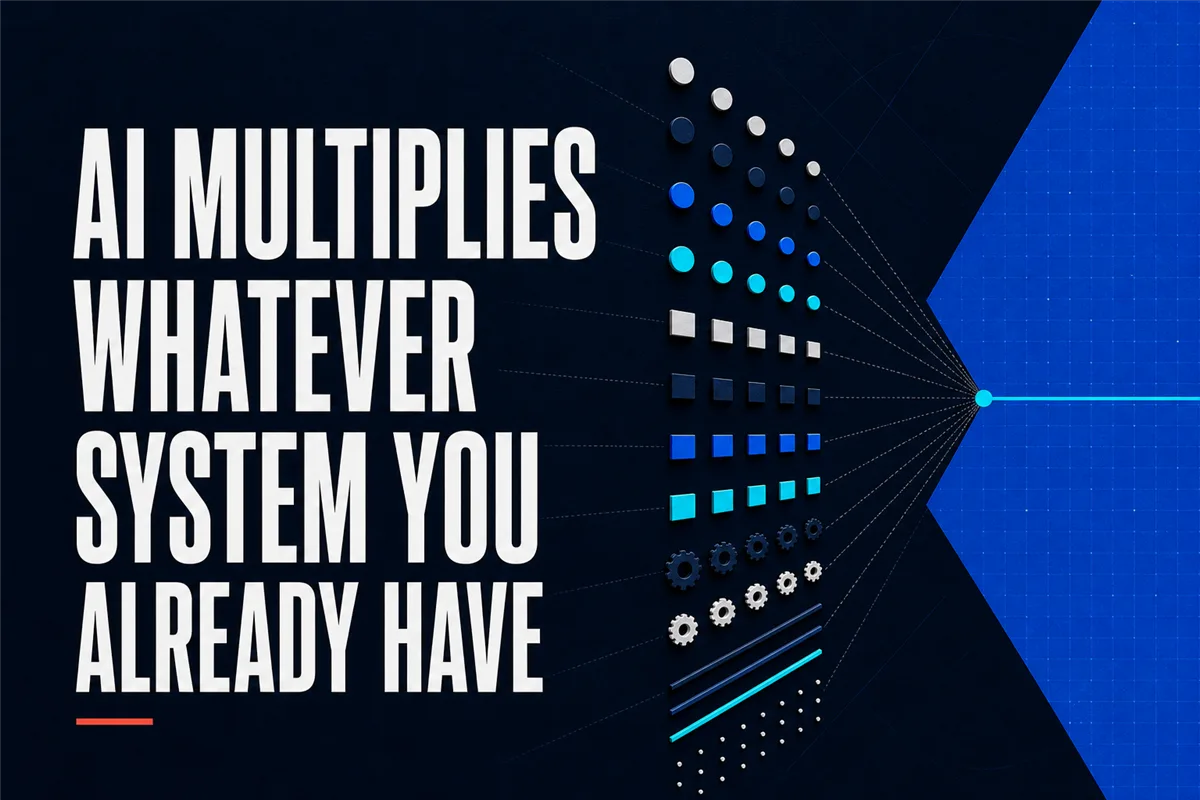 AI MULTIPLIES WHATEVER SYSTEM YOU ALREADY HAVE